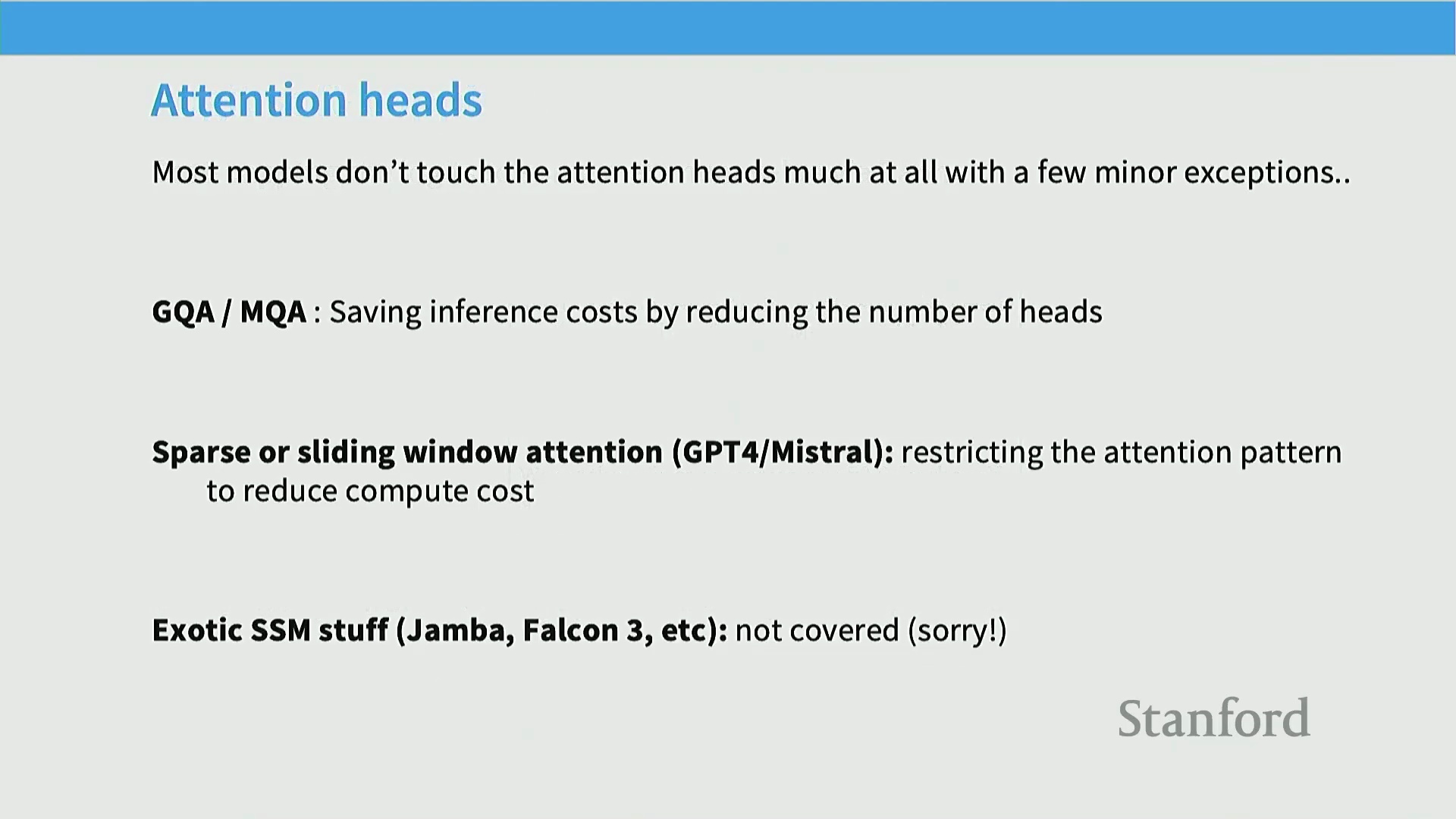 Attention heads

Most models don't touch the attention heads much at all with a few minor exceptions..

GQA / MQA : Saving inference costs by reducing the number of heads

Sparse or sliding window attention (GPT4/Mistral): restricting the attention pattern to reduce compute cost

Exotic SSM stuff (Jamba, Falcon 3, etc): not covered (sorry!)

Stanford